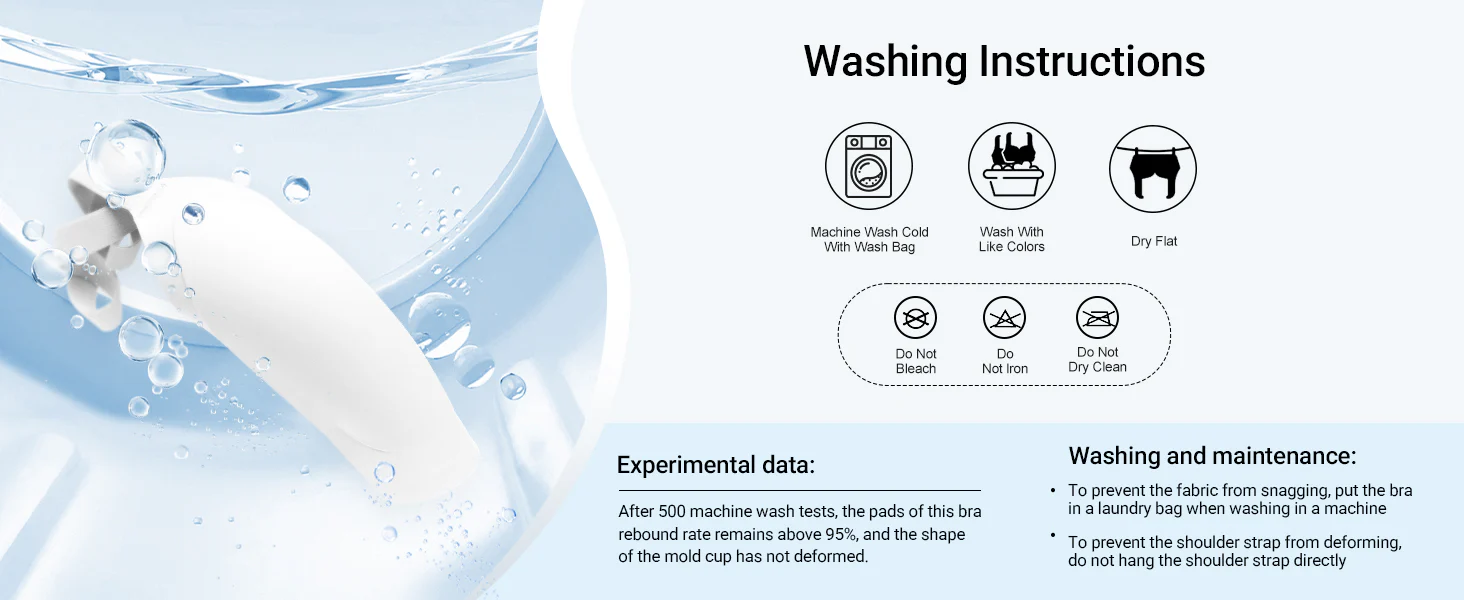 Washing Instructions

Machine Wash Cold With Wash Bag

Wash With Like Colors

Dry Flat

Do Not Bleach

Do Not Iron

Do Not Dry Clean

Experimental data:

After 500 machine wash tests, the pads of this bra rebound rate remains above 95%, and the shape of the mold cup has not deformed.

Washing and maintenance:

• To prevent the fabric from snagging, put the bra in a laundry bag when washing in a machine

• To prevent the shoulder strap from deforming, do not hang the shoulder strap directly